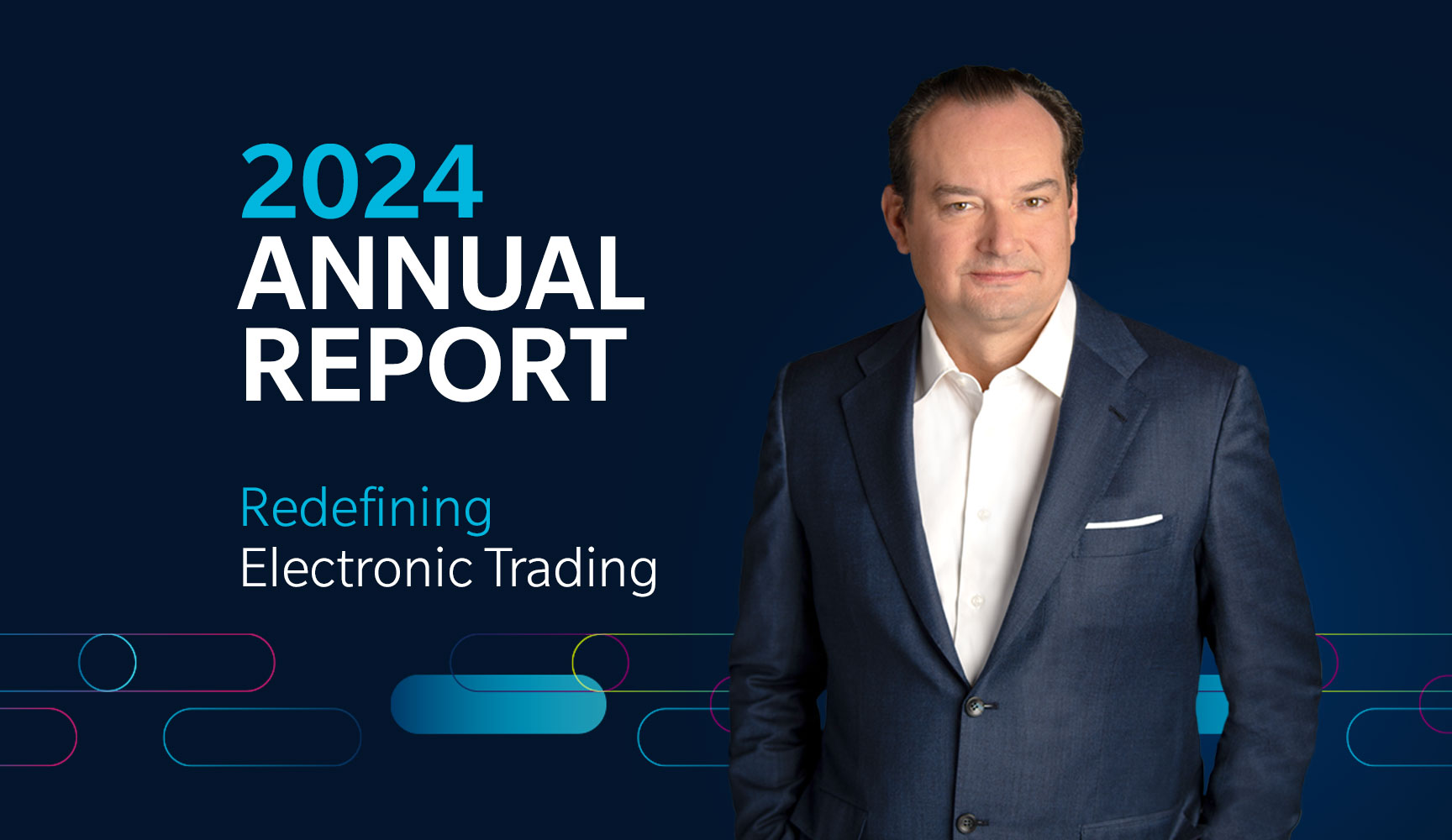 2024
ANNUAL
REPORT

Redefining
Electronic Trading